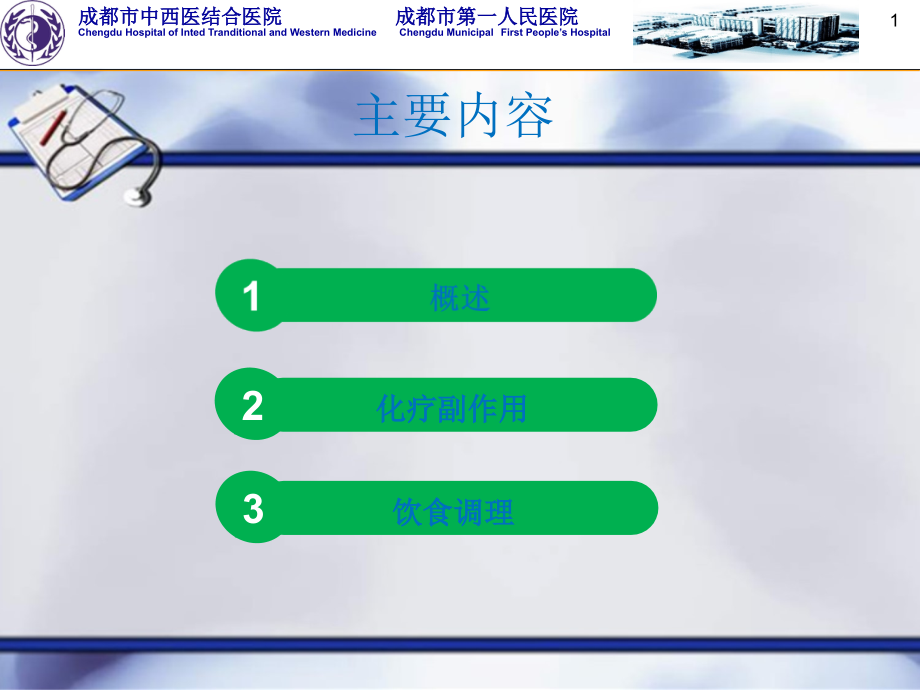 成都市中西医结合医院
Chengdu Hospital of Inted Tranditional and Western Medicine

成都市第一人民医院
Chengdu Municipal First People's Hospital

1

主要内容

1 概述

2 化疗副作用

3 饮食调理